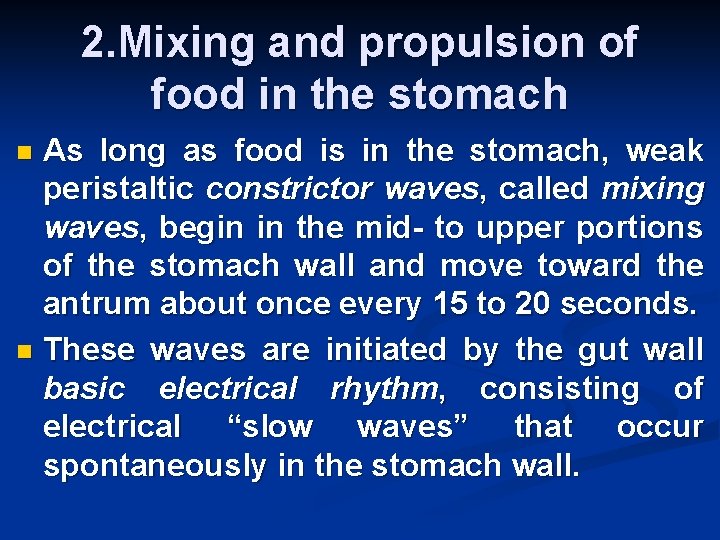 2.Mixing and propulsion of food in the stomach

As long as food is in the stomach, weak peristaltic constrictor waves, called mixing waves, begin in the mid- to upper portions of the stomach wall and move toward the antrum about once every 15 to 20 seconds.

These waves are initiated by the gut wall basic electrical rhythm, consisting of electrical “slow waves” that occur spontaneously in the stomach wall.